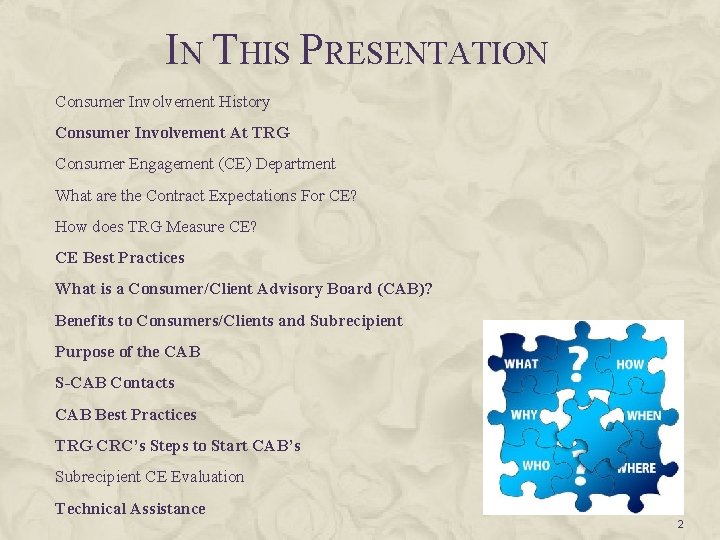 IN THIS PRESENTATION

Consumer Involvement History

Consumer Involvement At TRG

Consumer Engagement (CE) Department

What are the Contract Expectations For CE?

How does TRG Measure CE?

CE Best Practices

What is a Consumer/Client Advisory Board (CAB)?

Benefits to Consumers/Clients and Subrecipient

Purpose of the CAB

S-CAB Contacts

CAB Best Practices

TRG CRC's Steps to Start CAB's

Subrecipient CE Evaluation

Technical Assistance

WHAT
?
HOW
WHY
WHEN
WHO
?
WHERE

2